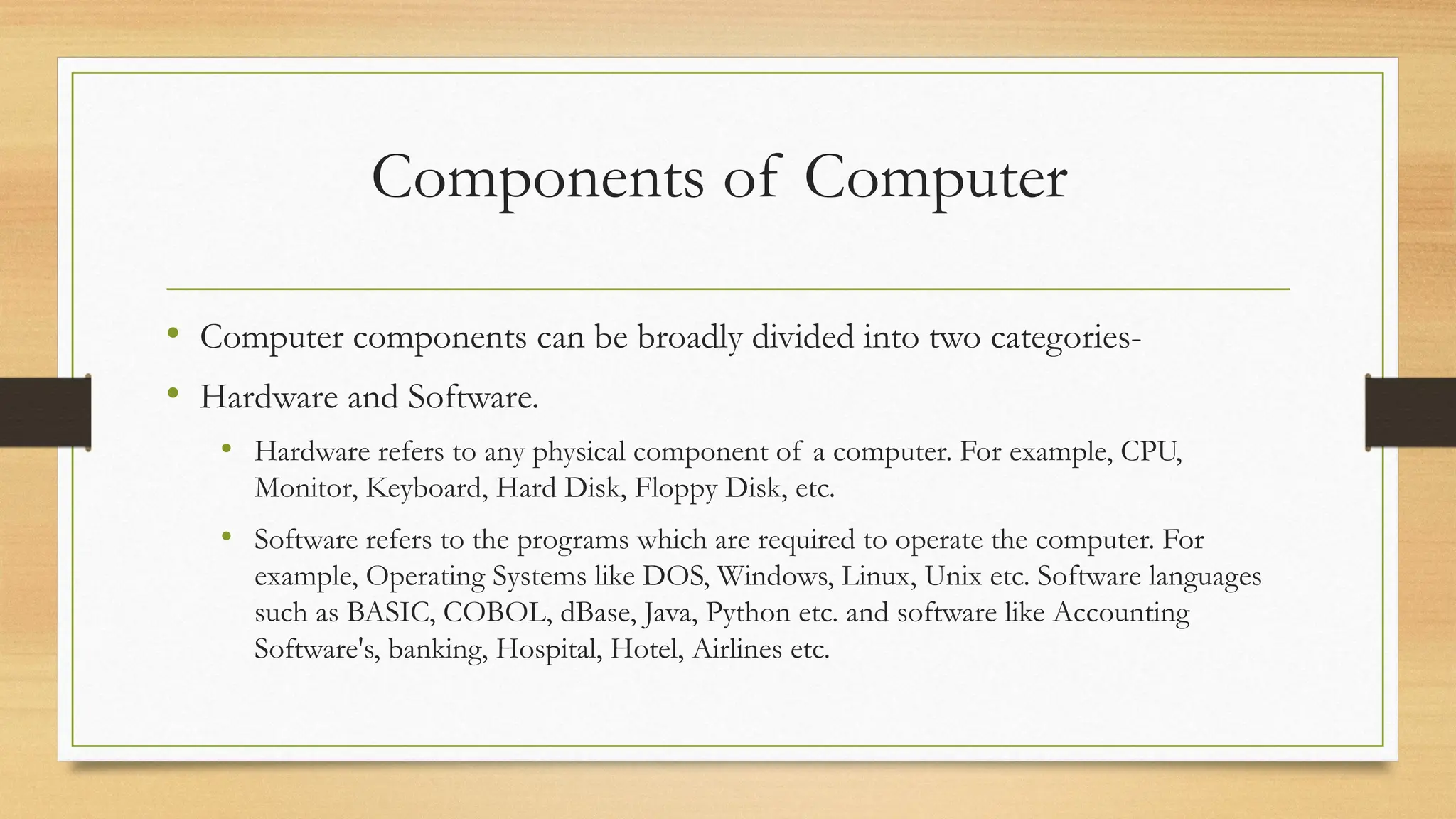 Components of Computer

• Computer components can be broadly divided into two categories-
• Hardware and Software.
  • Hardware refers to any physical component of a computer. For example, CPU, Monitor, Keyboard, Hard Disk, Floppy Disk, etc.
  • Software refers to the programs which are required to operate the computer. For example, Operating Systems like DOS, Windows, Linux, Unix etc. Software languages such as BASIC, COBOL, dBase, Java, Python etc. and software like Accounting Software's, banking, Hospital, Hotel, Airlines etc.